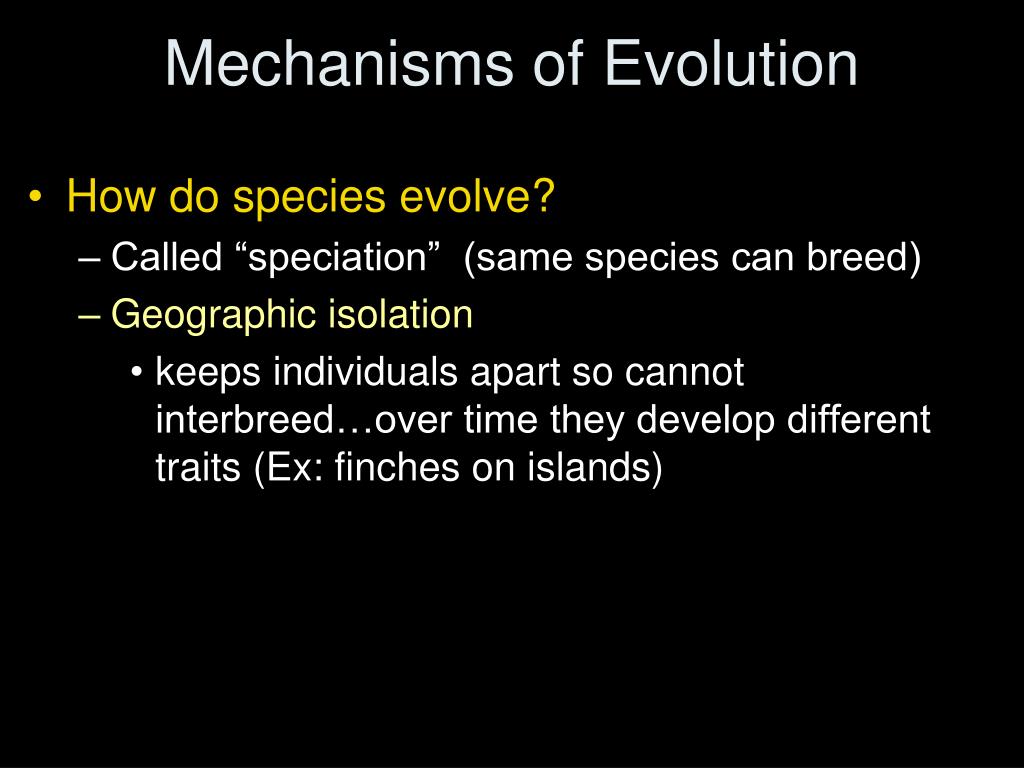 Mechanisms of Evolution

• How do species evolve?
– Called “speciation”  (same species can breed)
– Geographic isolation
• keeps individuals apart so cannot interbreed…over time they develop different traits (Ex: finches on islands)